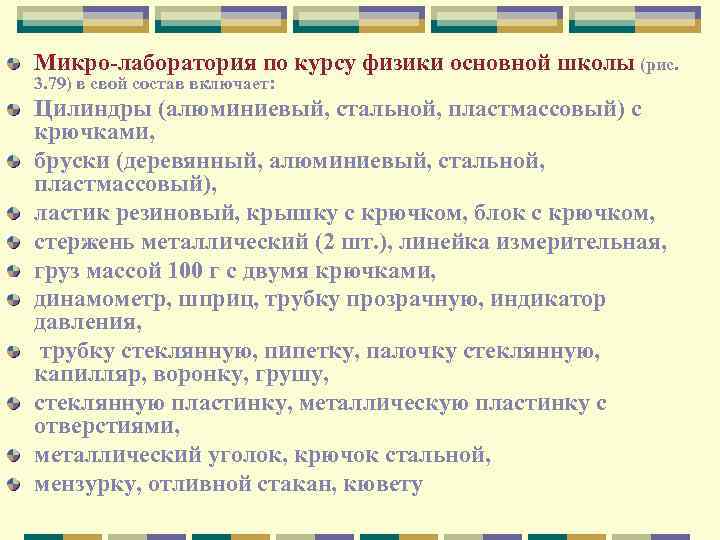 Микро-лаборатория по курсу физики основной школы (рис. 3.79) в свой состав включает:

Цилиндры (алюминиевый, стальной, пластмассовый) с крючками,

бруски (деревянный, алюминиевый, стальной, пластмассовый),

ластик резиновый, крышку с крючком, блок с крючком,

стержень металлический (2 шт.), линейка измерительная,

груз массой 100 г с двумя крючками,

динамометр, шприц, трубку прозрачную, индикатор давления,

трубку стеклянную, пипетку, палочку стеклянную, капилляр, воронку, грушу,

стеклянную пластинку, металлическую пластинку с отверстиями,

металлический уголок, крючок стальной,

мензурку, отливной стакан, кювету